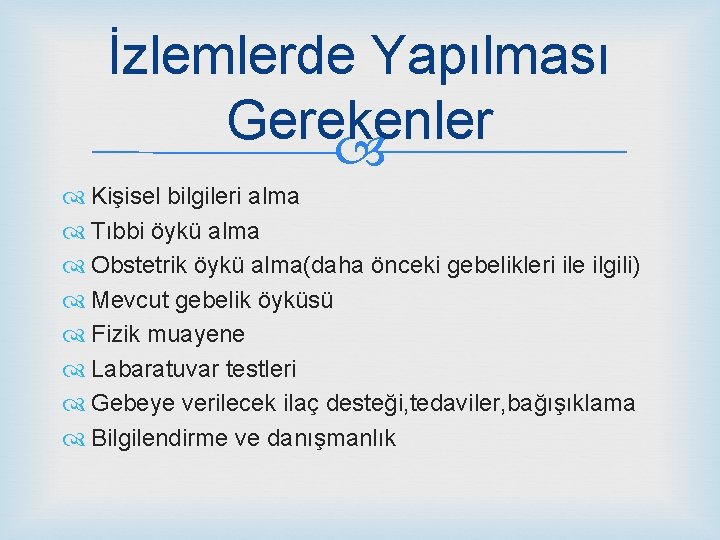 İzlemlerde Yapılması Gerekenler

Kişisel bilgileri alma
Tıbbi öykü alma
Obstetrik öykü alma(daha önceki gebelikleri ile ilgili)
Mevcut gebelik öyküsü
Fizik muayene
Labaratuvar testleri
Gebeye verilecek ilaç desteği,tedaviler,bağışıklama
Bilgilendirme ve danışmanlık